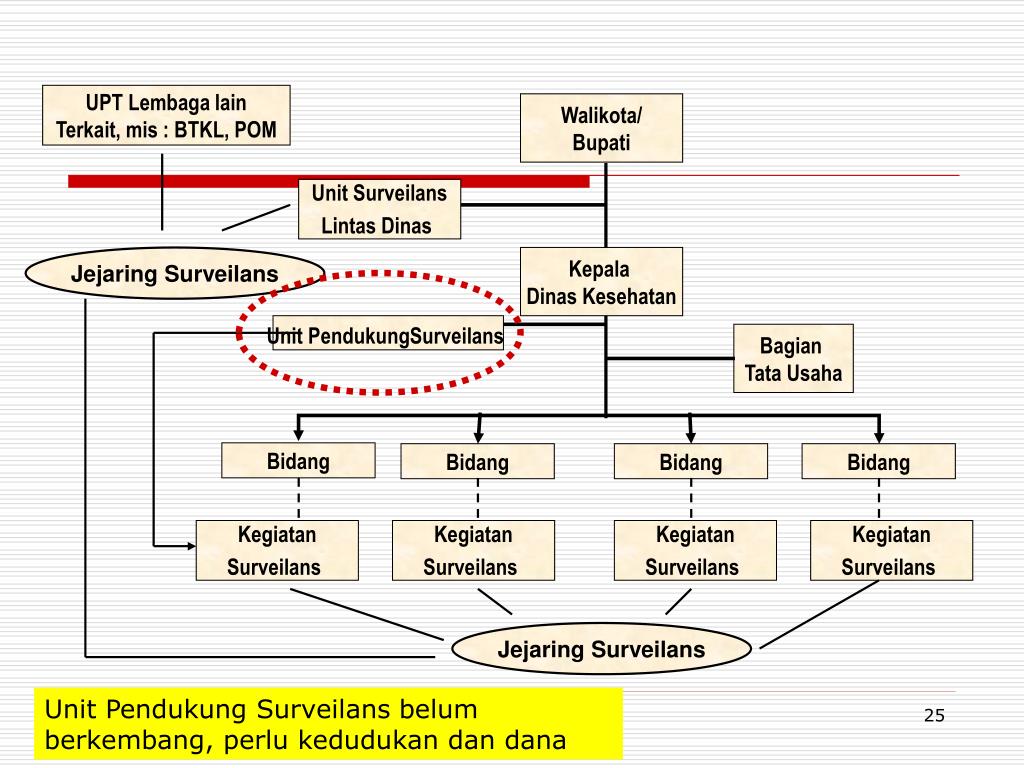 UPT Lembaga lain Terkait, mis : BTKL, POM

Walikota/ Bupati

Unit Surveilans Lintas Dinas

Jejaring Surveilans

Kepala Dinas Kesehatan

Unit PendukungSurveilans

Bagian Tata Usaha

Bidang

Bidang

Bidang

Bidang

Kegiatan Surveilans

Kegiatan Surveilans

Kegiatan Surveilans

Kegiatan Surveilans

Jejaring Surveilans

Unit Pendukung Surveilans belum berkembang, perlu kedudukan dan dana

25